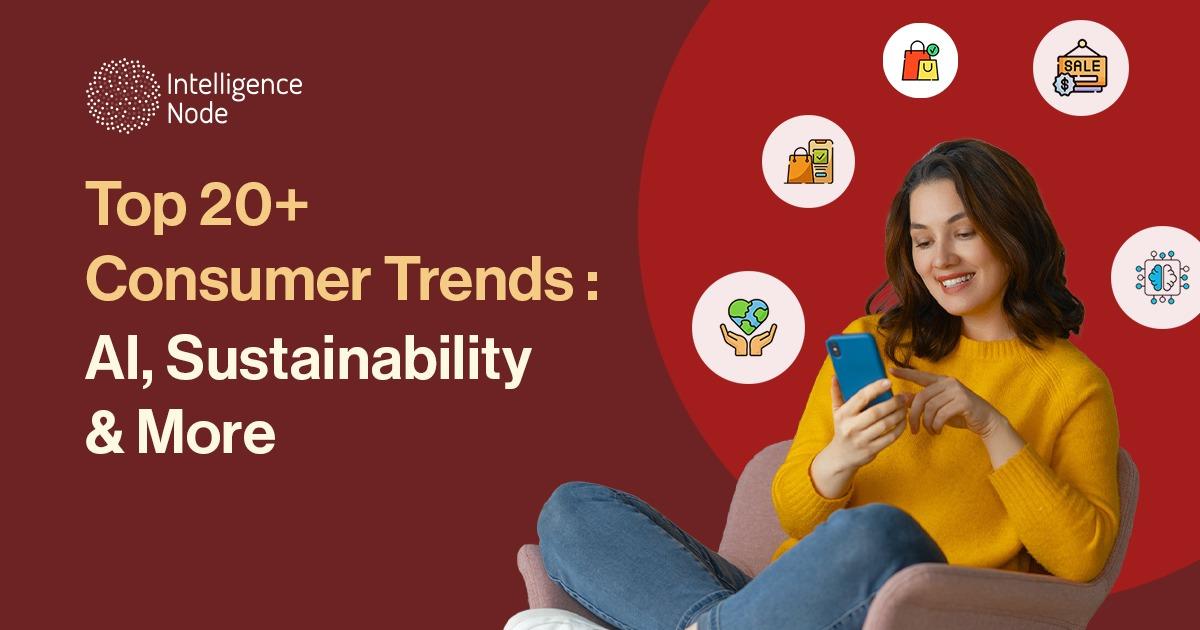 Intelligence Node

Top 20+ Consumer Trends : AI, Sustainability & More

SALE